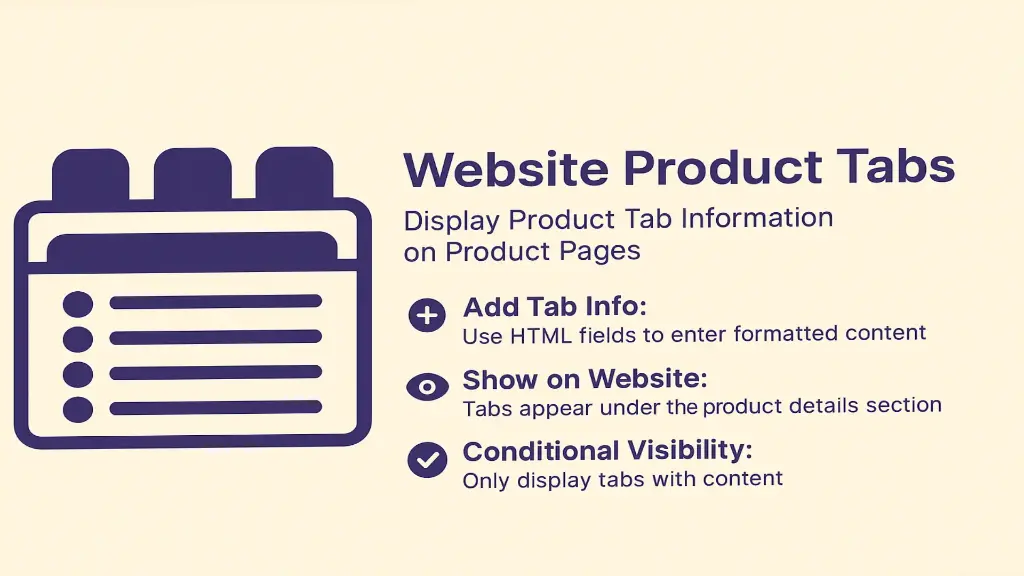 Website Product Tabs

Display Product Tab Information on Product Pages

Add Tab Info:
Use HTML fields to enter formatted content

Show on Website:
Tabs appear under the product details section

Conditional Visibility:
Only display tabs with content